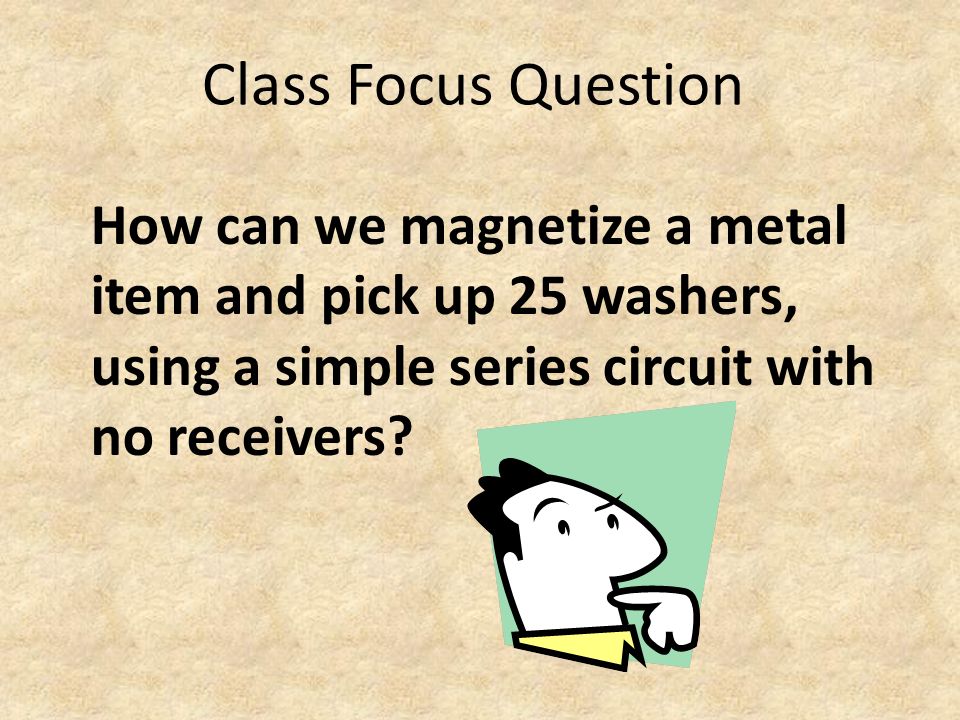 Class Focus Question

How can we magnetize a metal item and pick up 25 washers, using a simple series circuit with no receivers?